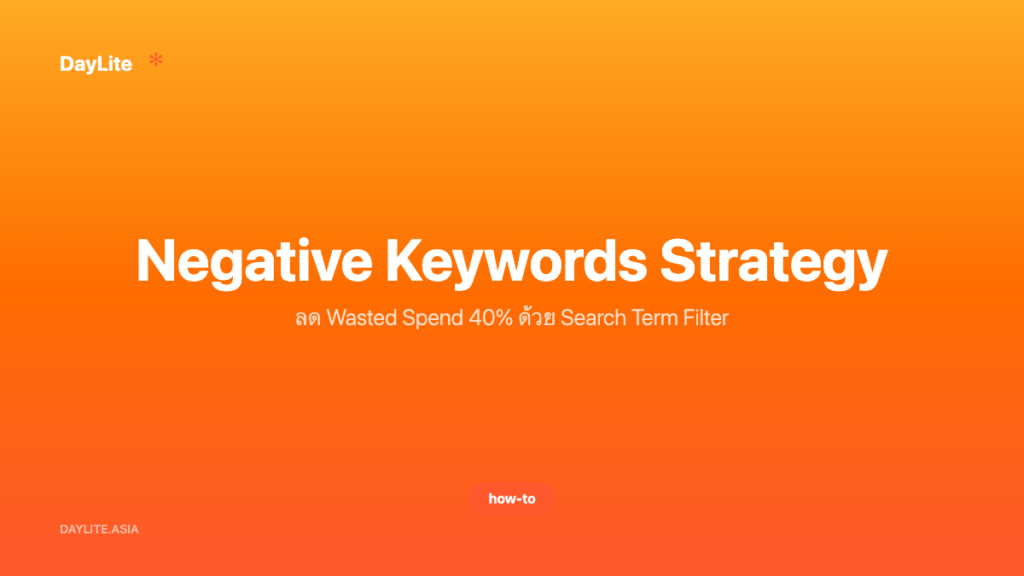 DayLite *

Negative Keywords Strategy

ลด Wasted Spend 40% ด้วย Search Term Filter

how-to

DAYLITE.ASIA